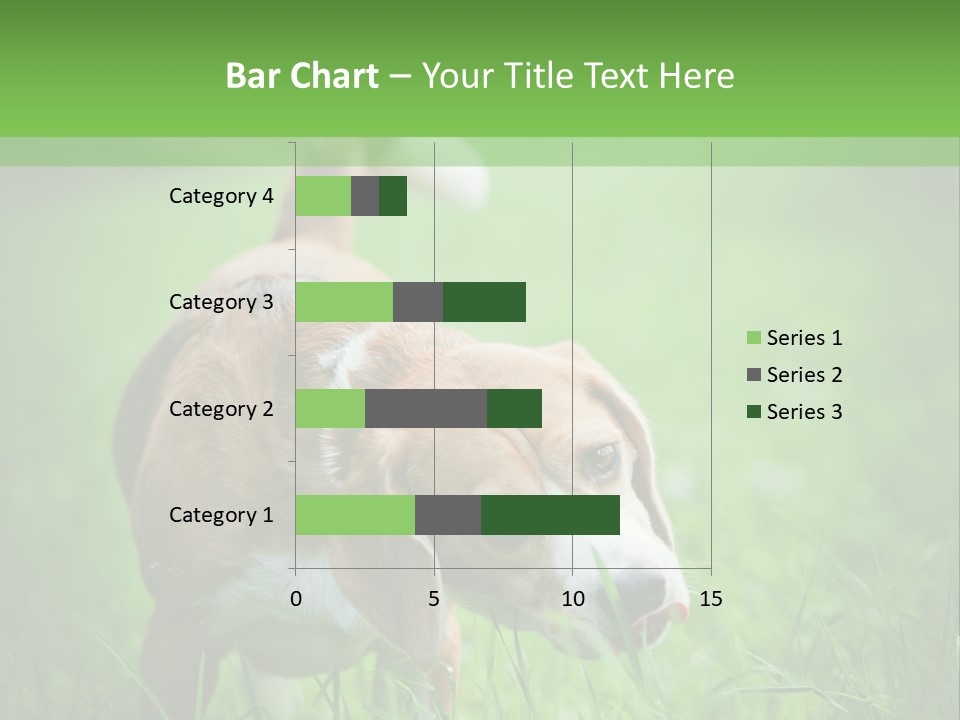 Bar Chart – Your Title Text Here

Category 4
Category 3
Category 2
Category 1

0
5
10
15

Series 1
Series 2
Series 3